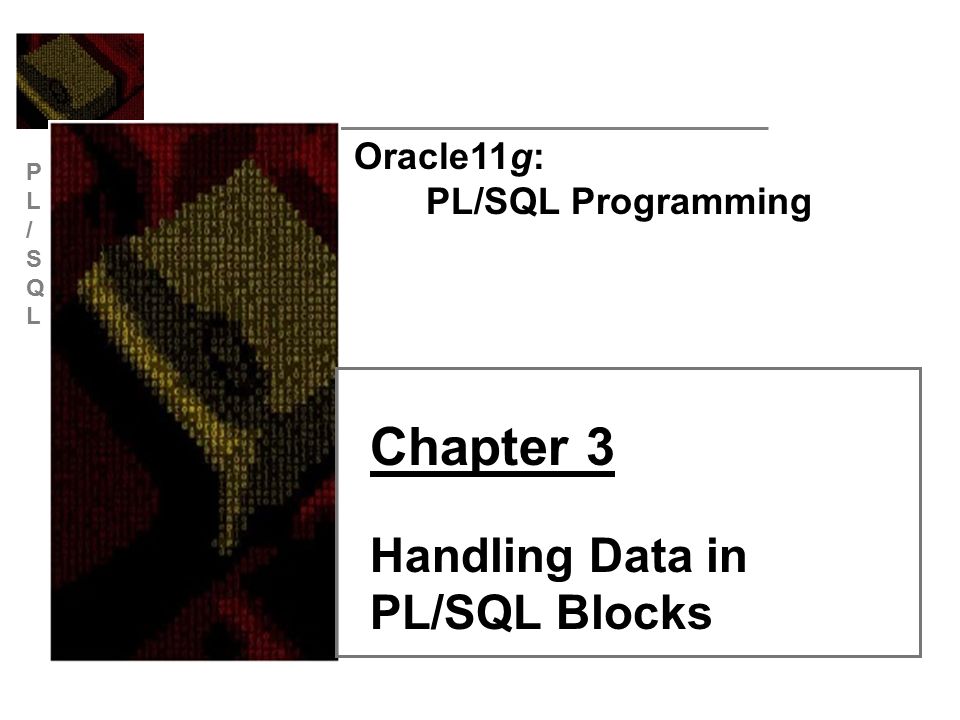 P
L
/
S
Q
L

Oracle11g:
PL/SQL Programming

Chapter 3

Handling Data in PL/SQL Blocks